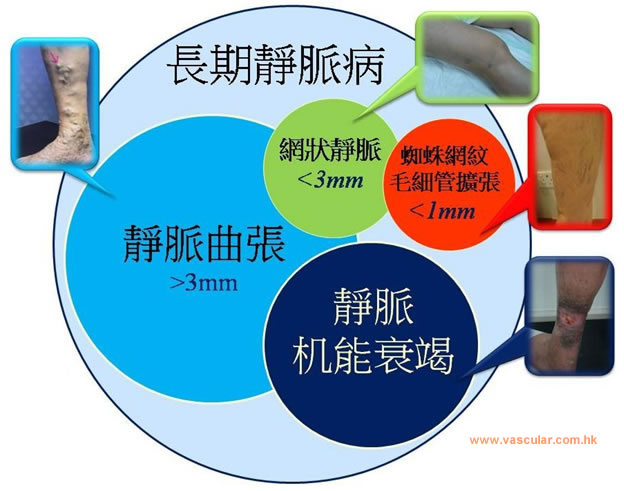 長期靜脈病

網狀靜脈
<3mm

蜘蛛網紋
毛細管擴張
<1mm

靜脈曲張
>3mm

靜脈
机能衰竭

www.vascular.com.hk